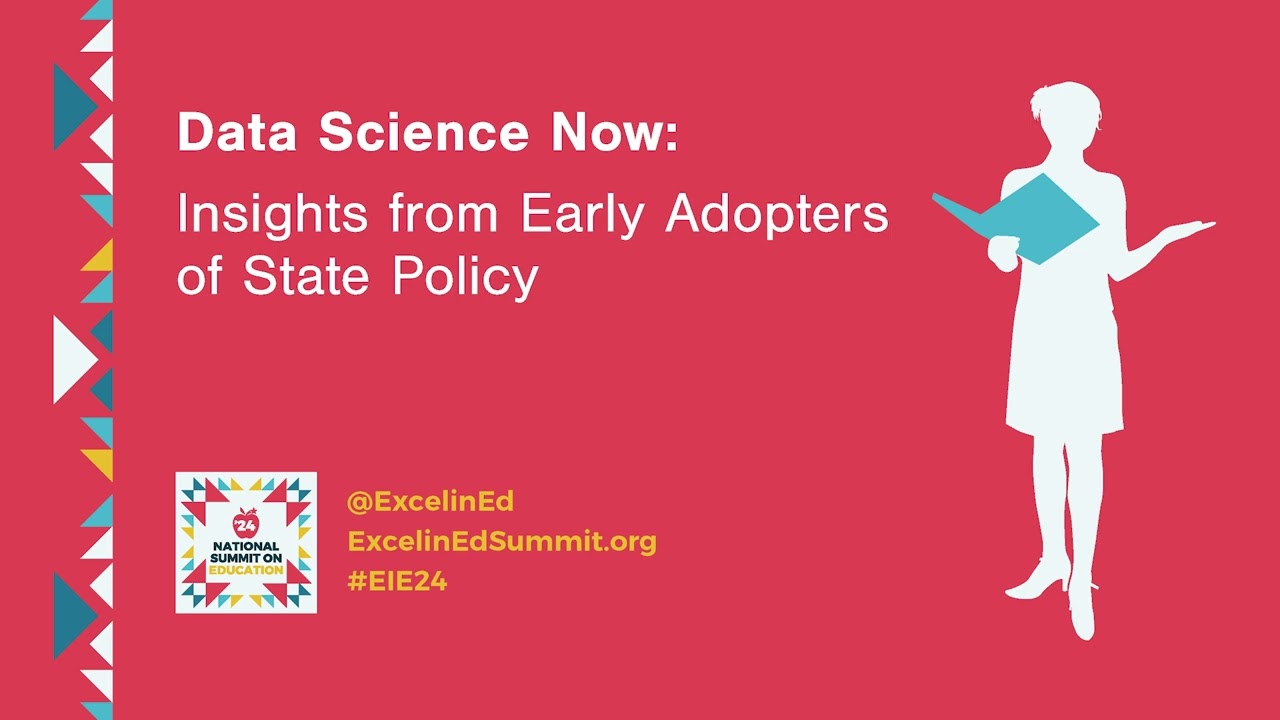 Data Science Now:

Insights from Early Adopters of State Policy

'24
NATIONAL SUMMIT ON EDUCATION

@ExcelinEd
ExcelinEdSummit.org
#EIE24